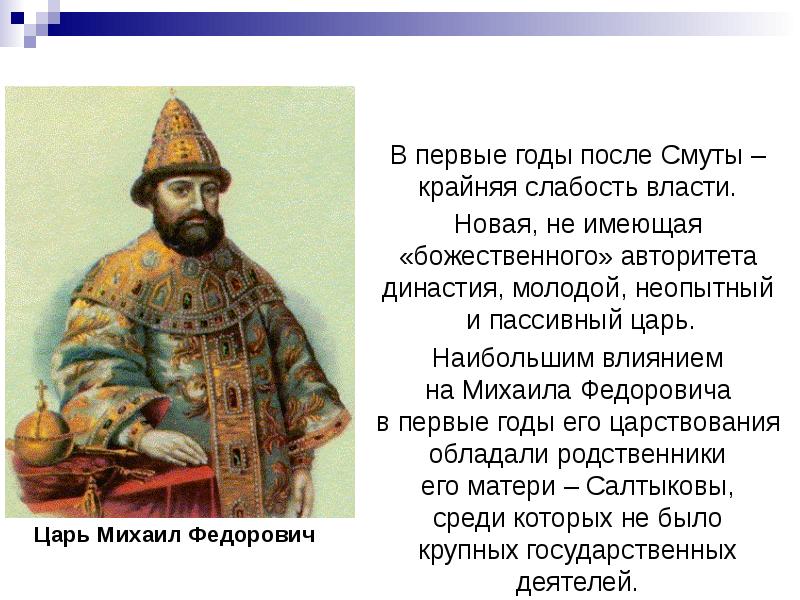 Царь Михаил Федорович

В первые годы после Смуты – крайняя слабость власти.

Новая, не имеющая «божественного» авторитета династия, молодой, неопытный и пассивный царь.

Наибольшим влиянием на Михаила Федоровича в первые годы его царствования обладали родственники его матери – Салтыковы, среди которых не было крупных государственных деятелей.